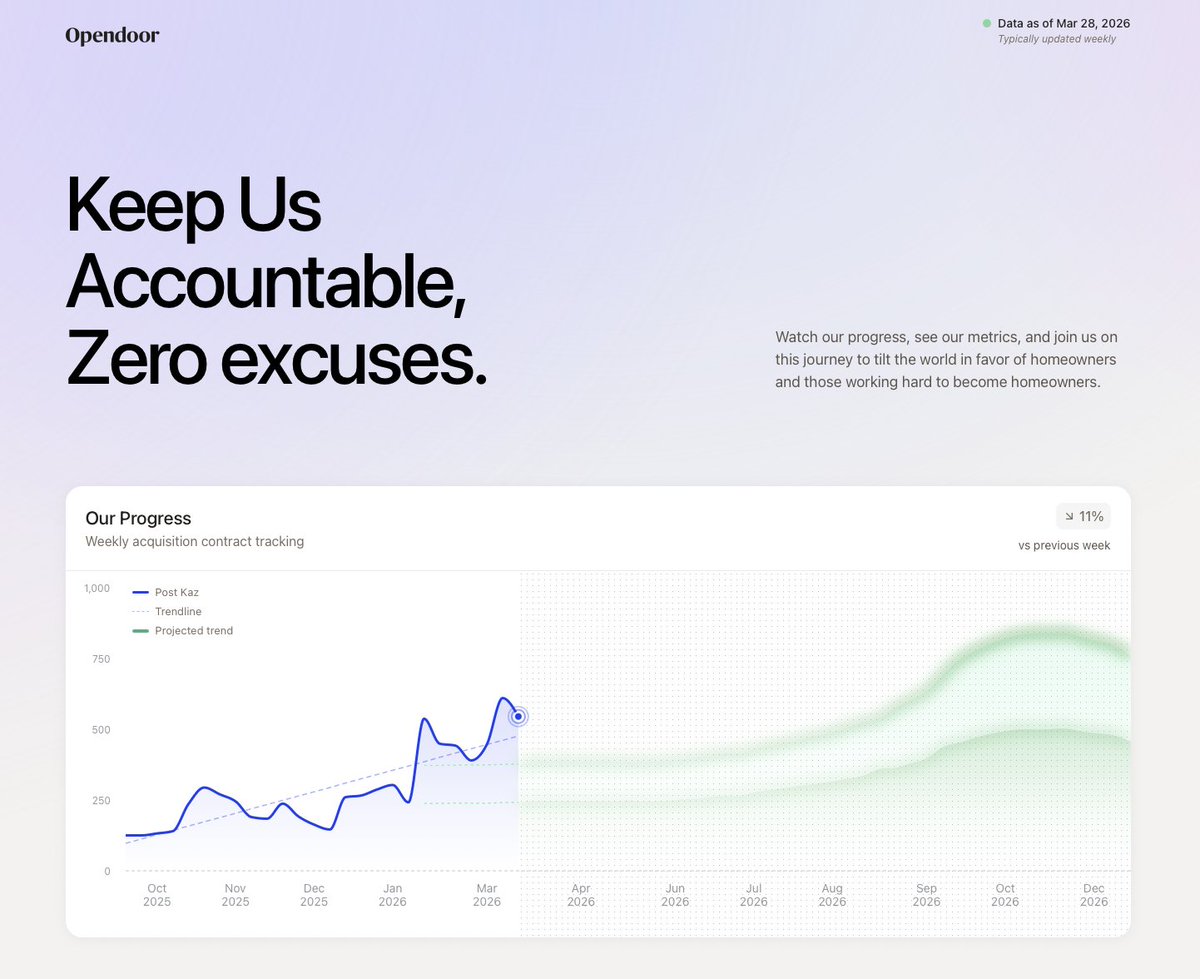 Opendoor

Data as of Mar 28, 2026
Typically updated weekly

Keep Us Accountable, Zero excuses.

Watch our progress, see our metrics, and join us on this journey to tilt the world in favor of homeowners and those working hard to become homeowners.

Our Progress
Weekly acquisition contract tracking

↘ 11%
vs previous week

Post Kaz
Trendline
Projected trend

1,000
750
500
250
0

Oct 2025
Nov 2025
Dec 2025
Jan 2026
Mar 2026
Apr 2026
Jun 2026
Jul 2026
Aug 2026
Sep 2026
Oct 2026
Dec 2026